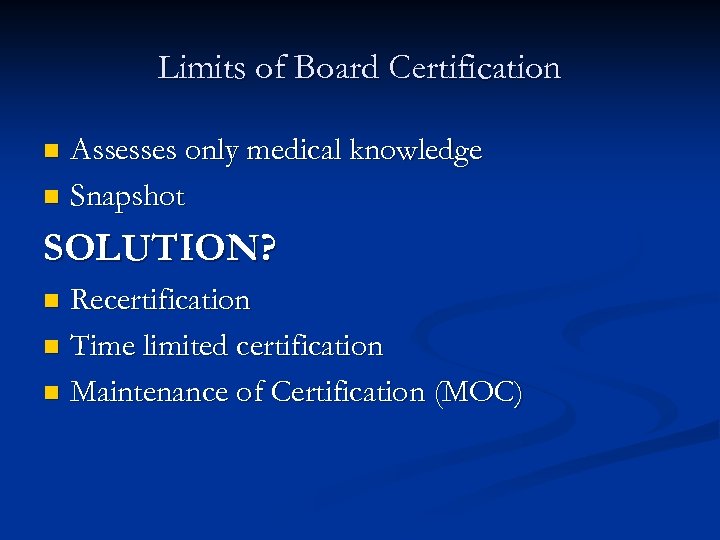 Limits of Board Certification

- Assesses only medical knowledge
- Snapshot

SOLUTION?

- Recertification
- Time limited certification
- Maintenance of Certification (MOC)